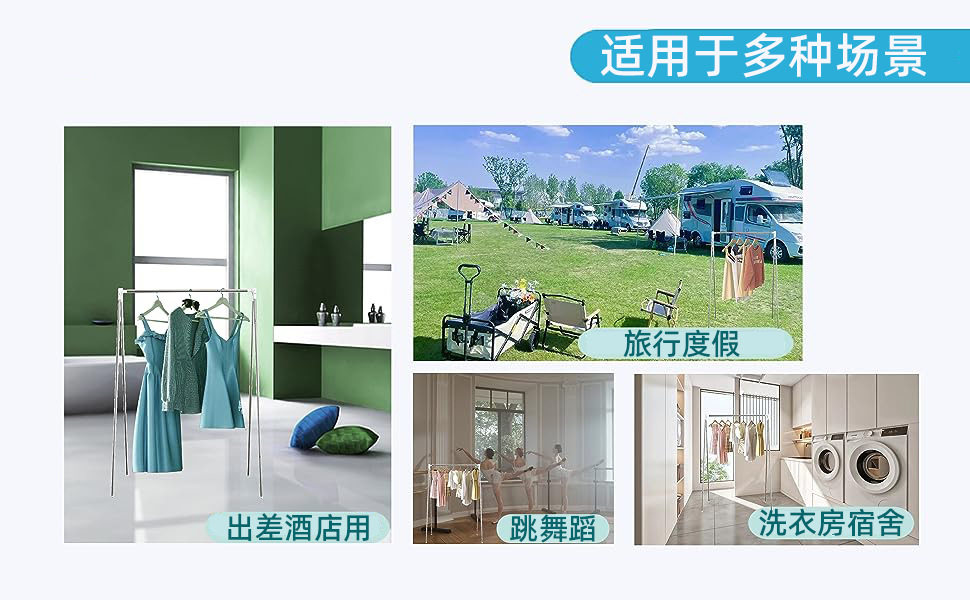 适用于多种场景

出差酒店用

旅行度假

跳舞蹈

洗衣房宿舍